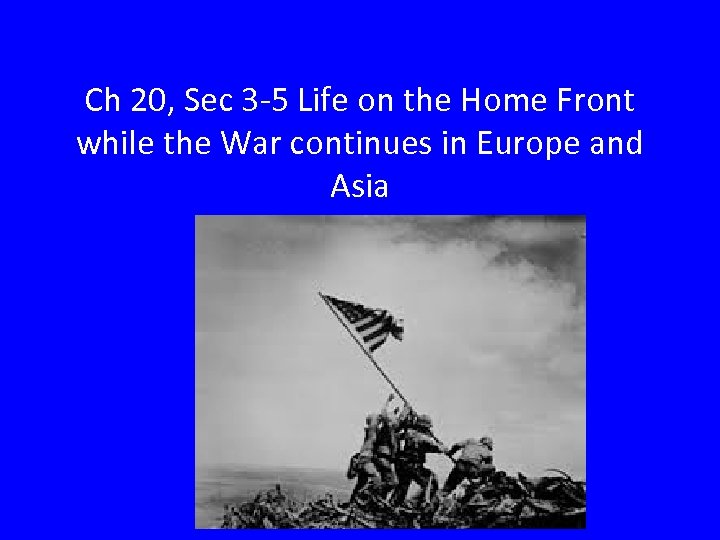 Ch 20, Sec 3-5 Life on the Home Front while the War continues in Europe and Asia